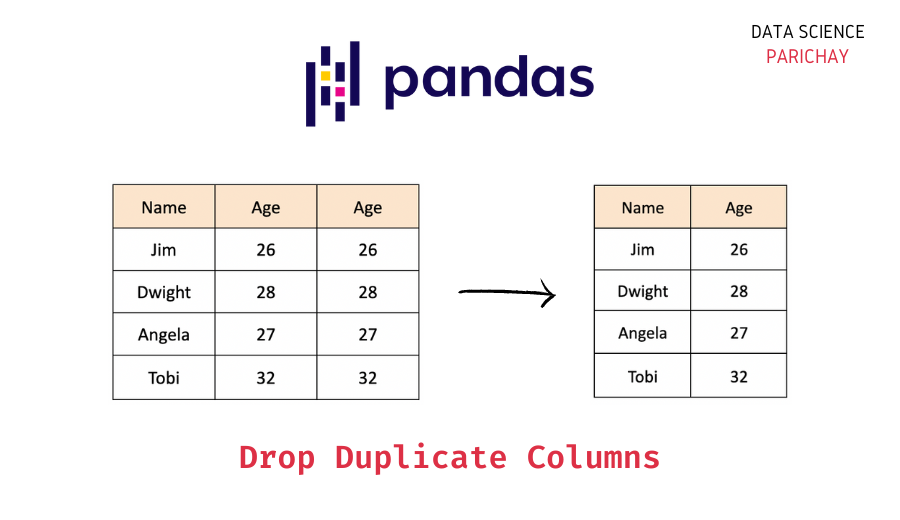 DATA SCIENCE
PARICHAY

pandas

| Name | Age | Age |
|---|---|---|
| Jim | 26 | 26 |
| Dwight | 28 | 28 |
| Angela | 27 | 27 |
| Tobi | 32 | 32 |

| Name | Age |
|---|---|
| Jim | 26 |
| Dwight | 28 |
| Angela | 27 |
| Tobi | 32 |

Drop Duplicate Columns